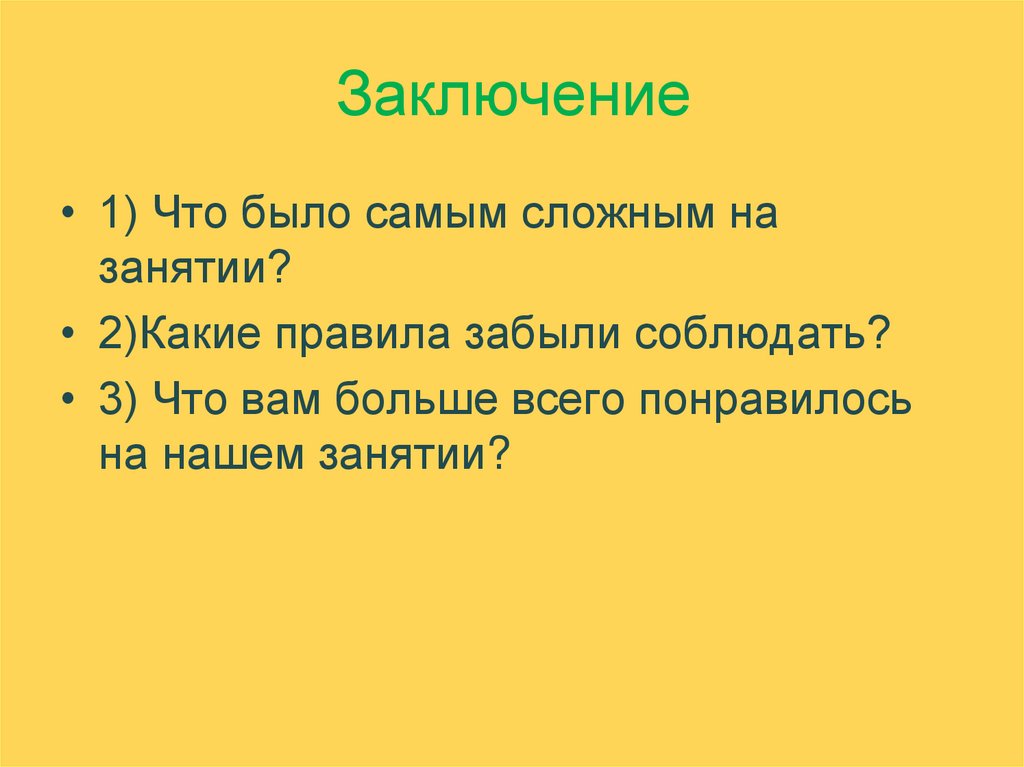 Заключение

• 1) Что было самым сложным на занятии?
• 2)Какие правила забыли соблюдать?
• 3) Что вам больше всего понравилось на нашем занятии?